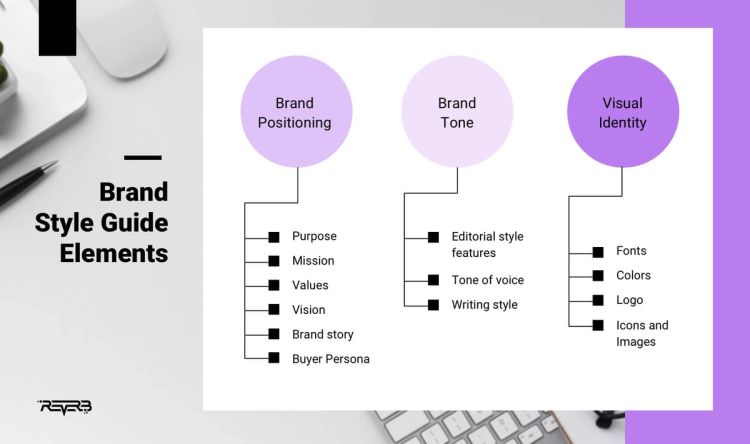 Brand Style Guide Elements

Brand Positioning

Purpose
Mission
Values
Vision
Brand story
Buyer Persona

Brand Tone

Editorial style features
Tone of voice
Writing style

Visual Identity

Fonts
Colors
Logo
Icons and Images

REVERB